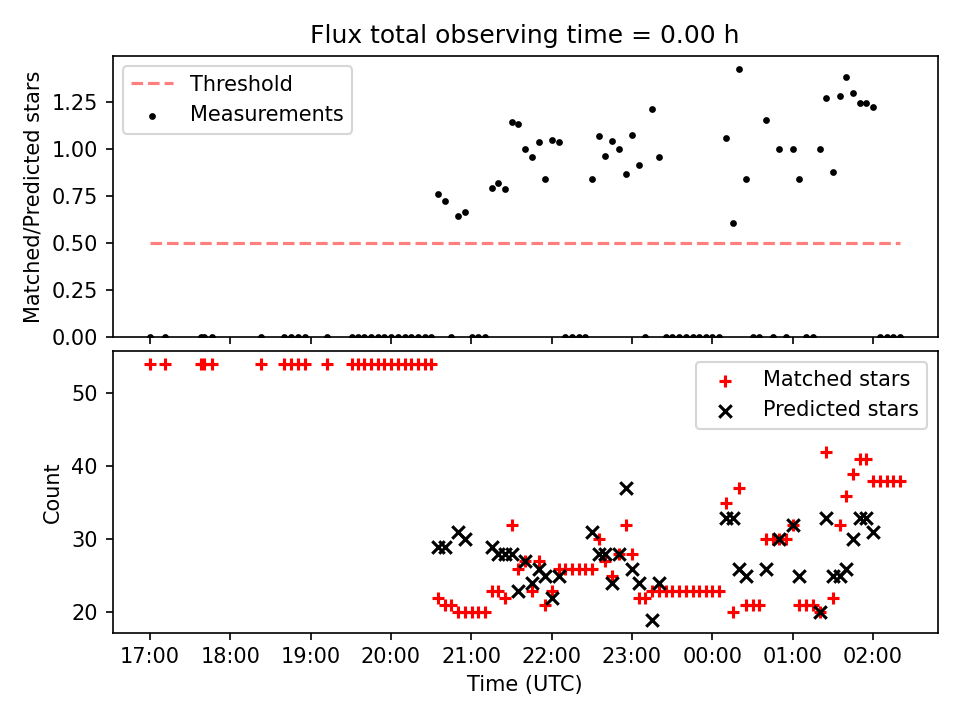 Flux total observing time = 0.00 h

Threshold
Measurements

Matched/Predicted stars

1.25
1.00
0.75
0.50
0.25
0.00

Matched stars
Predicted stars

Count

50
40
30
20

17:00
18:00
19:00
20:00
21:00
22:00
23:00
00:00
01:00
02:00

Time (UTC)